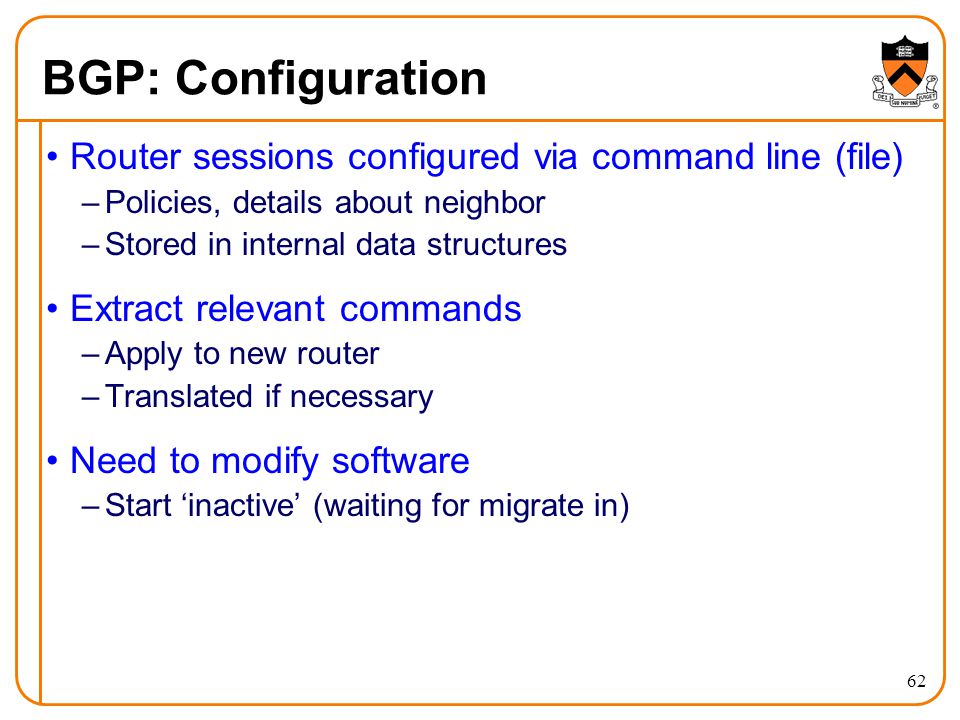 BGP: Configuration

• Router sessions configured via command line (file)
– Policies, details about neighbor
– Stored in internal data structures

• Extract relevant commands
– Apply to new router
– Translated if necessary

• Need to modify software
– Start ‘inactive’ (waiting for migrate in)

62